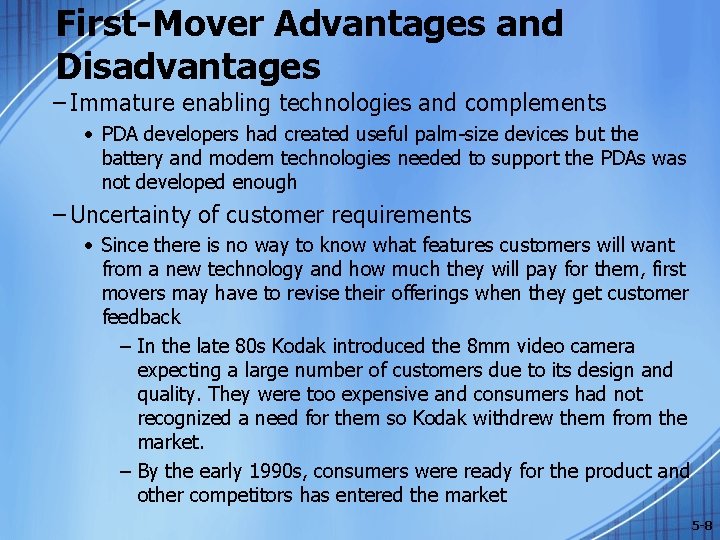 First-Mover Advantages and Disadvantages

– Immature enabling technologies and complements

• PDA developers had created useful palm-size devices but the battery and modem technologies needed to support the PDAs was not developed enough

– Uncertainty of customer requirements

• Since there is no way to know what features customers will want from a new technology and how much they will pay for them, first movers may have to revise their offerings when they get customer feedback

– In the late 80s Kodak introduced the 8mm video camera expecting a large number of customers due to its design and quality. They were too expensive and consumers had not recognized a need for them so Kodak withdrew them from the market.

– By the early 1990s, consumers were ready for the product and other competitors has entered the market

5-8